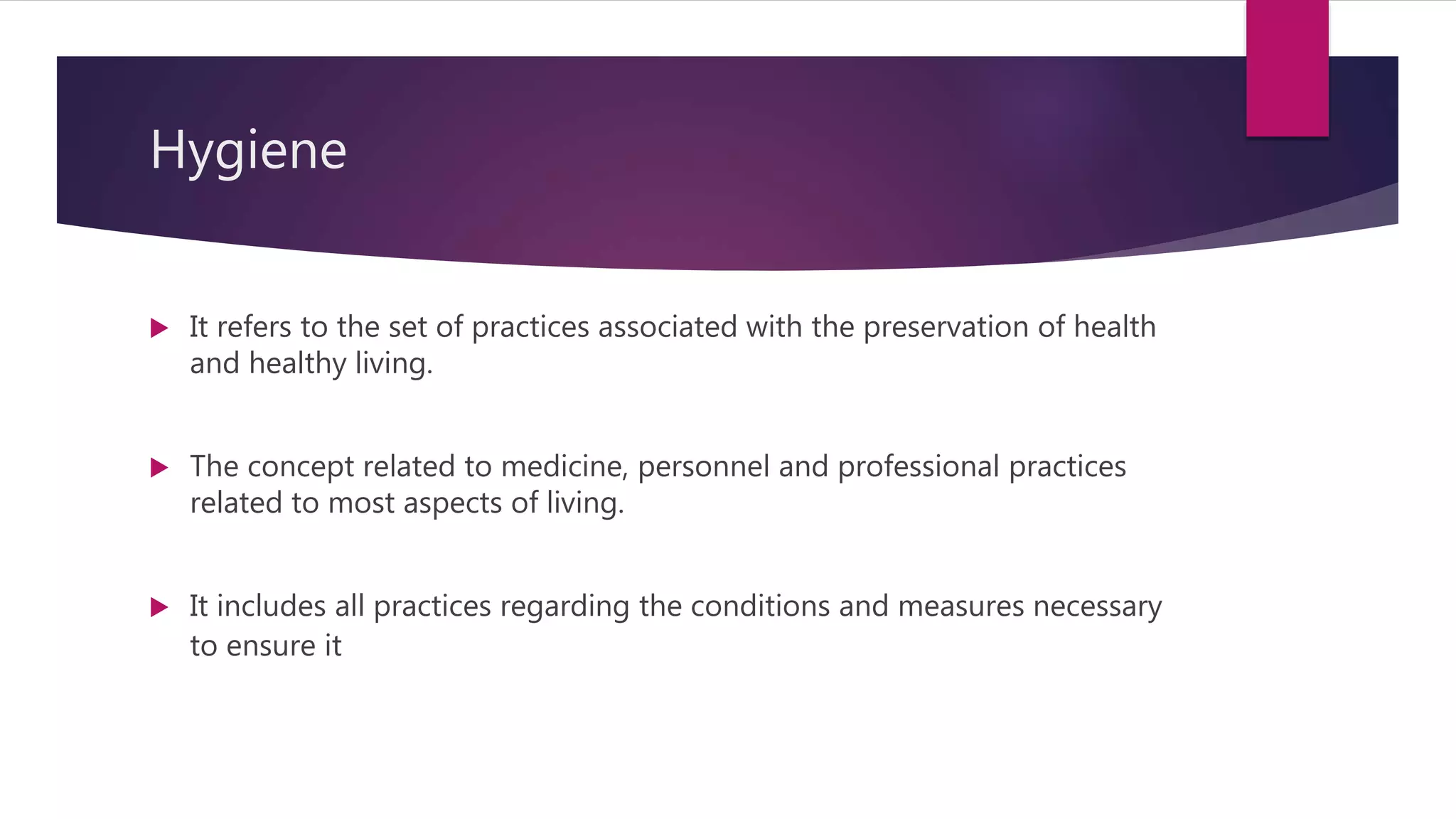 Hygiene

It refers to the set of practices associated with the preservation of health and healthy living.

The concept related to medicine, personnel and professional practices related to most aspects of living.

It includes all practices regarding the conditions and measures necessary to ensure it